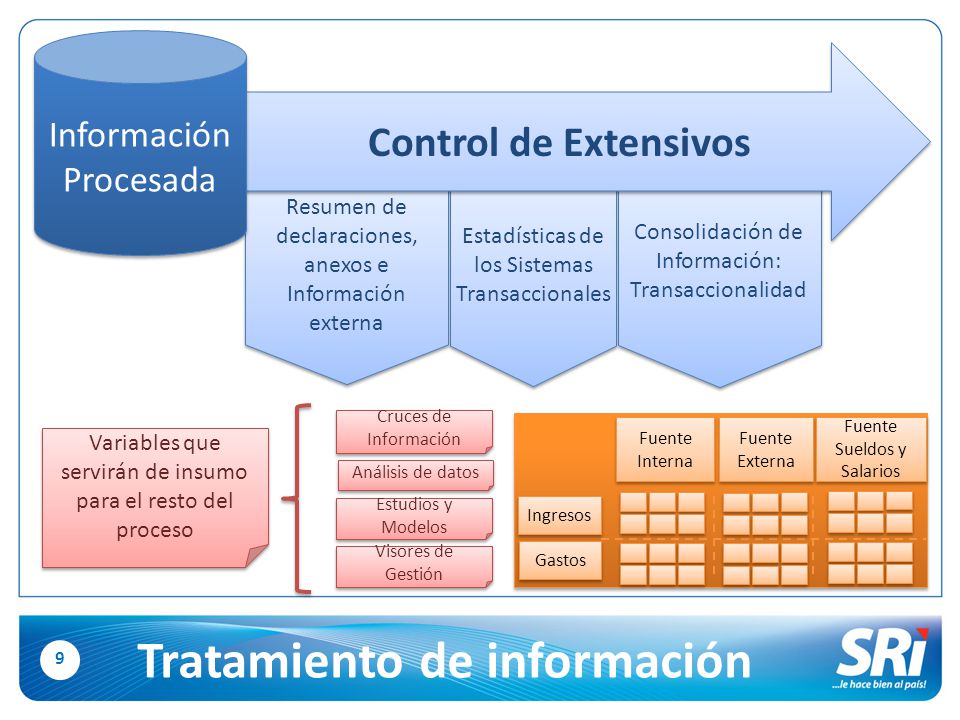 Información Procesada

Control de Extensivos

Resumen de declaraciones, anexos e Información externa

Estadísticas de los Sistemas Transaccionales

Consolidación de Información: Transaccionalidad

Variables que servirán de insumo para el resto del proceso

Cruces de Información

Análisis de datos

Estudios y Modelos

Visores de Gestión

Fuente Interna

Fuente Externa

Fuente Sueldos y Salarios

Ingresos

Gastos

9

Tratamiento de información

SRi
...le hace bien al país!